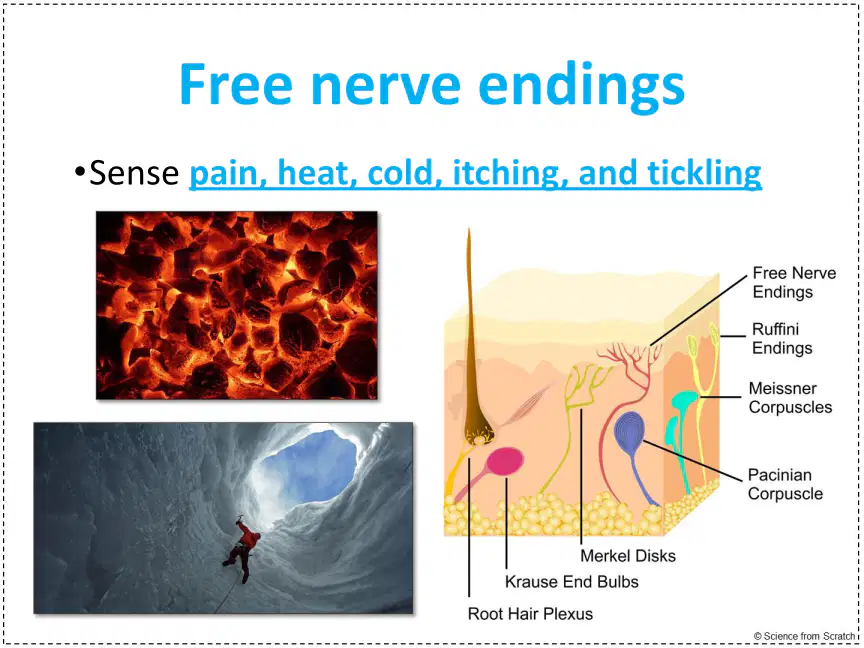 Free nerve endings

•Sense pain, heat, cold, itching, and tickling

Free Nerve Endings

Ruffini Endings

Meissner Corpuscles

Pacinian Corpuscle

Merkel Disks

Krause End Bulbs

Root Hair Plexus

© Science from Scratch